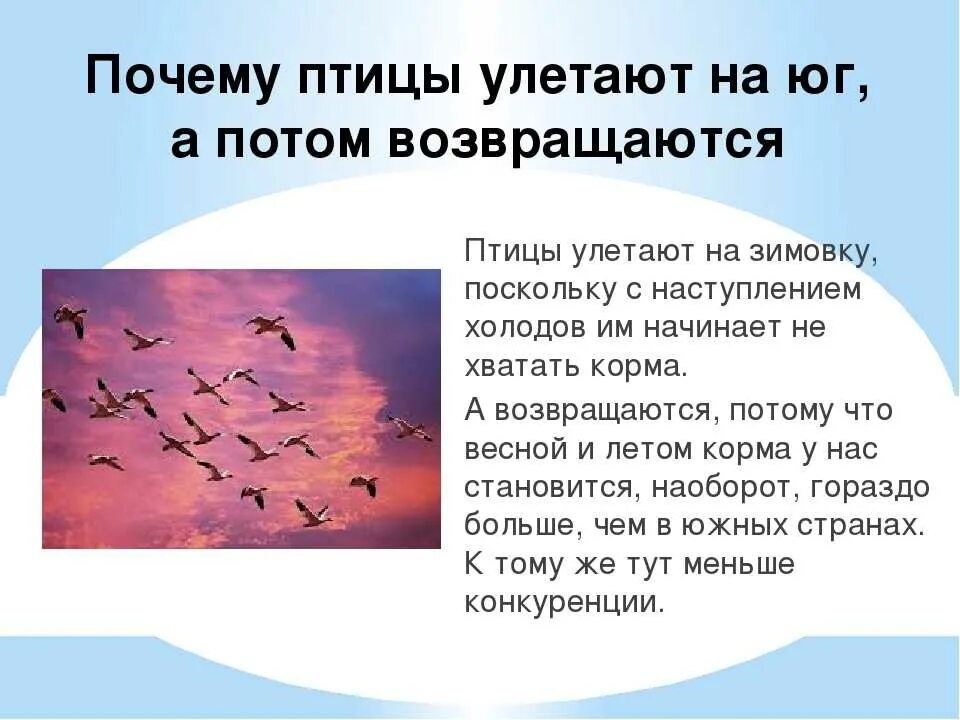 Почему птицы улетают на юг, а потом возвращаются

Птицы улетают на зимовку, поскольку с наступлением холодов им начинает не хватать корма.

А возвращаются, потому что весной и летом корма у нас становится, наоборот, гораздо больше, чем в южных странах. К тому же тут меньше конкуренции.